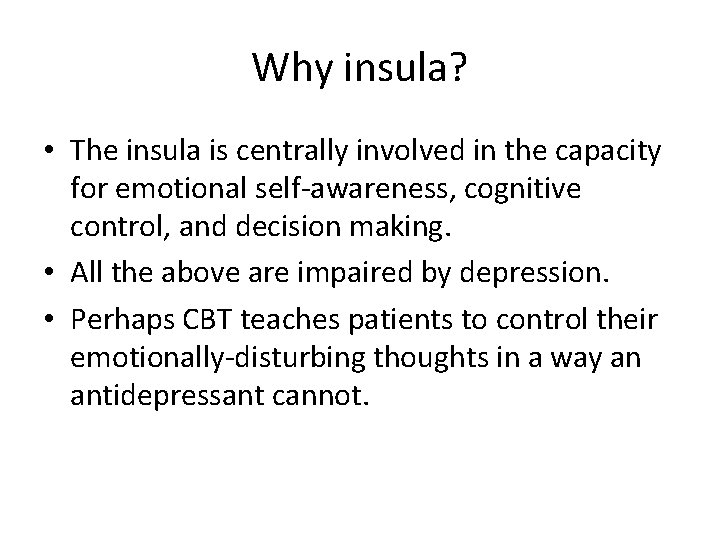 Why insula?

• The insula is centrally involved in the capacity for emotional self-awareness, cognitive control, and decision making.
• All the above are impaired by depression.
• Perhaps CBT teaches patients to control their emotionally-disturbing thoughts in a way an antidepressant cannot.